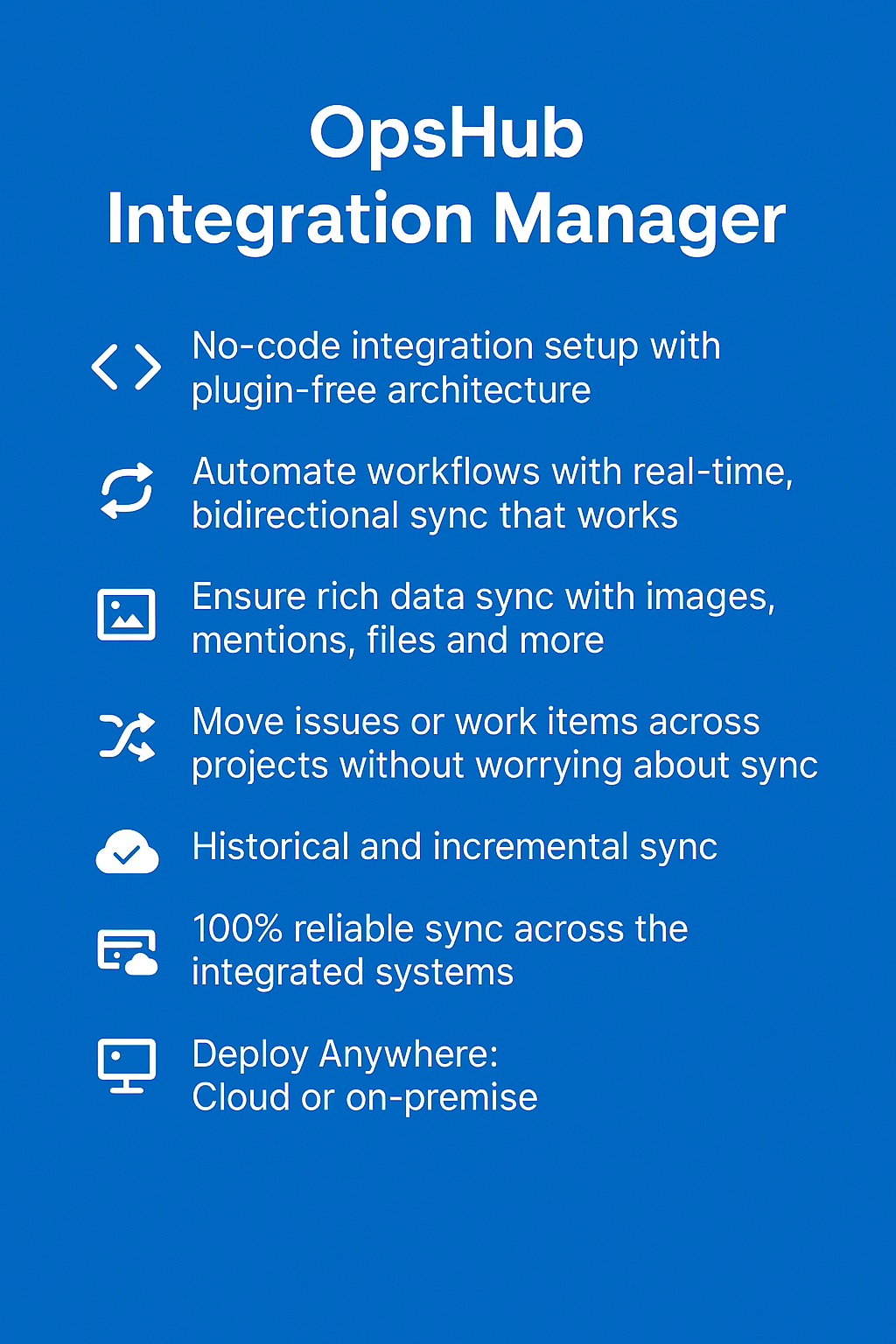 OpsHub
Integration Manager

No-code integration setup with plugin-free architecture

Automate workflows with real-time, bidirectional sync that works

Ensure rich data sync with images, mentions, files and more

Move issues or work items across projects without worrying about sync

Historical and incremental sync

100% reliable sync across the integrated systems

Deploy Anywhere:
Cloud or on-premise